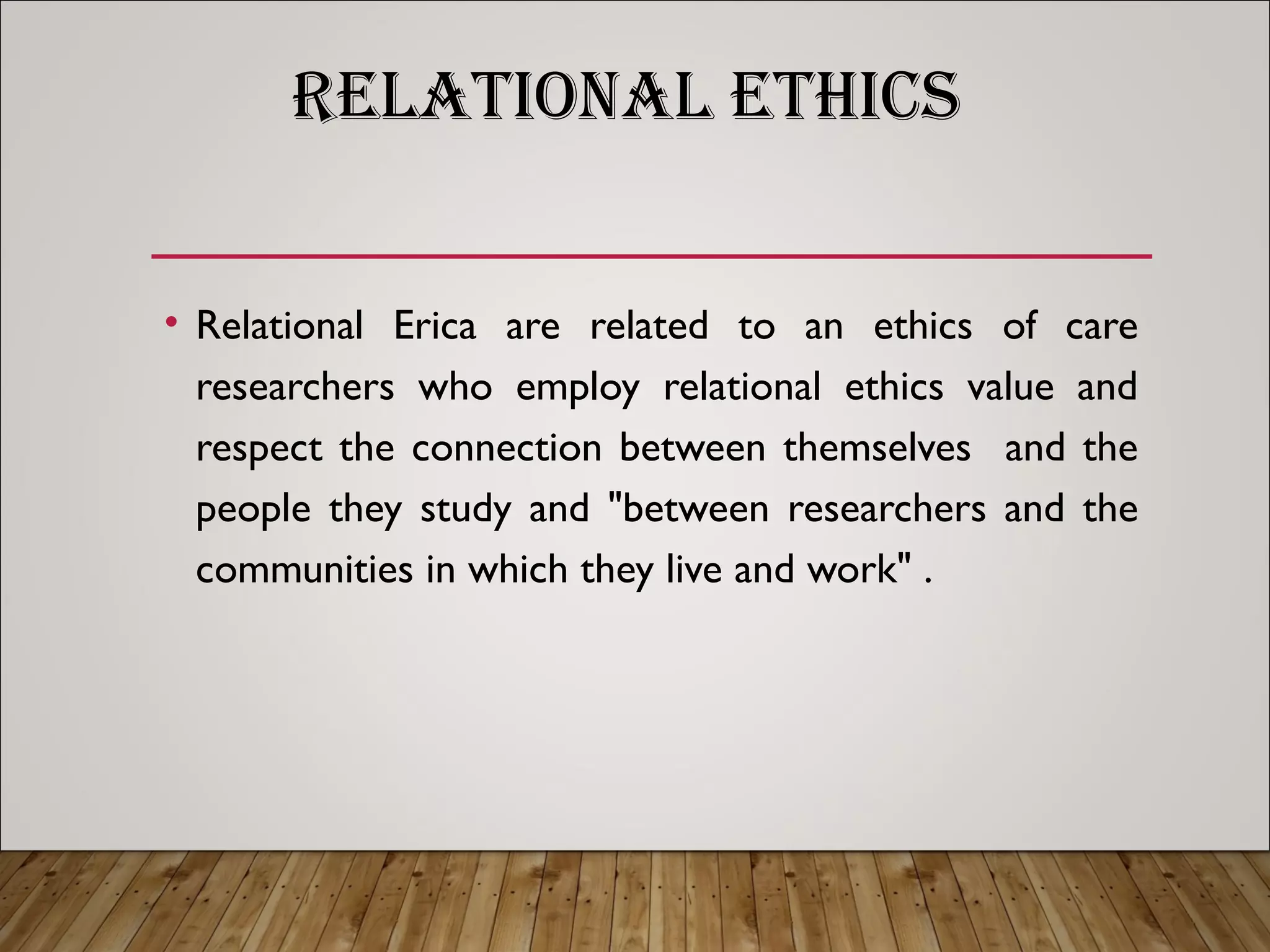 RELATIONAL ETHICS

• Relational Erica are related to an ethics of care researchers who employ relational ethics value and respect the connection between themselves and the people they study and "between researchers and the communities in which they live and work" .